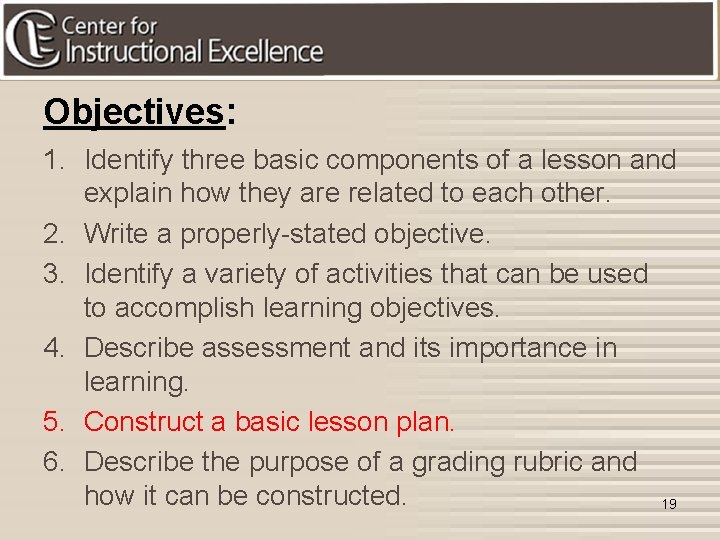 Center for Instructional Excellence

Objectives:

1. Identify three basic components of a lesson and explain how they are related to each other.
2. Write a properly-stated objective.
3. Identify a variety of activities that can be used to accomplish learning objectives.
4. Describe assessment and its importance in learning.
5. Construct a basic lesson plan.
6. Describe the purpose of a grading rubric and how it can be constructed.

19